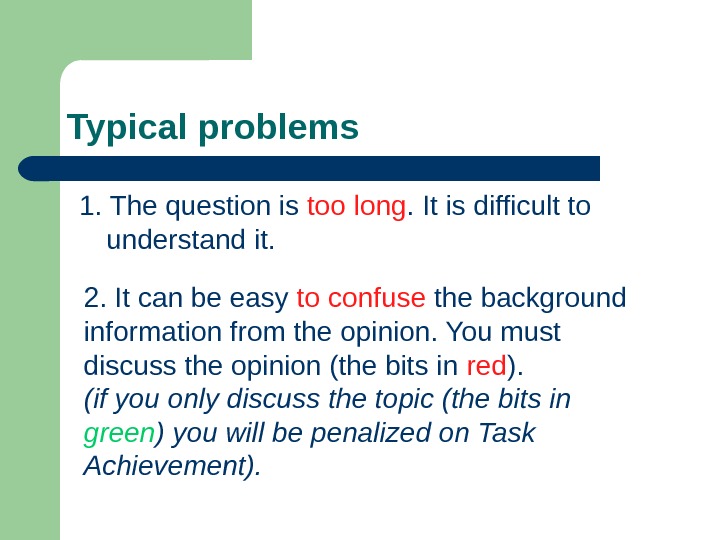 Typical problems

1. The question is too long. It is difficult to understand it.

2. It can be easy to confuse the background information from the opinion. You must discuss the opinion (the bits in red).
(if you only discuss the topic (the bits in green) you will be penalized on Task Achievement).